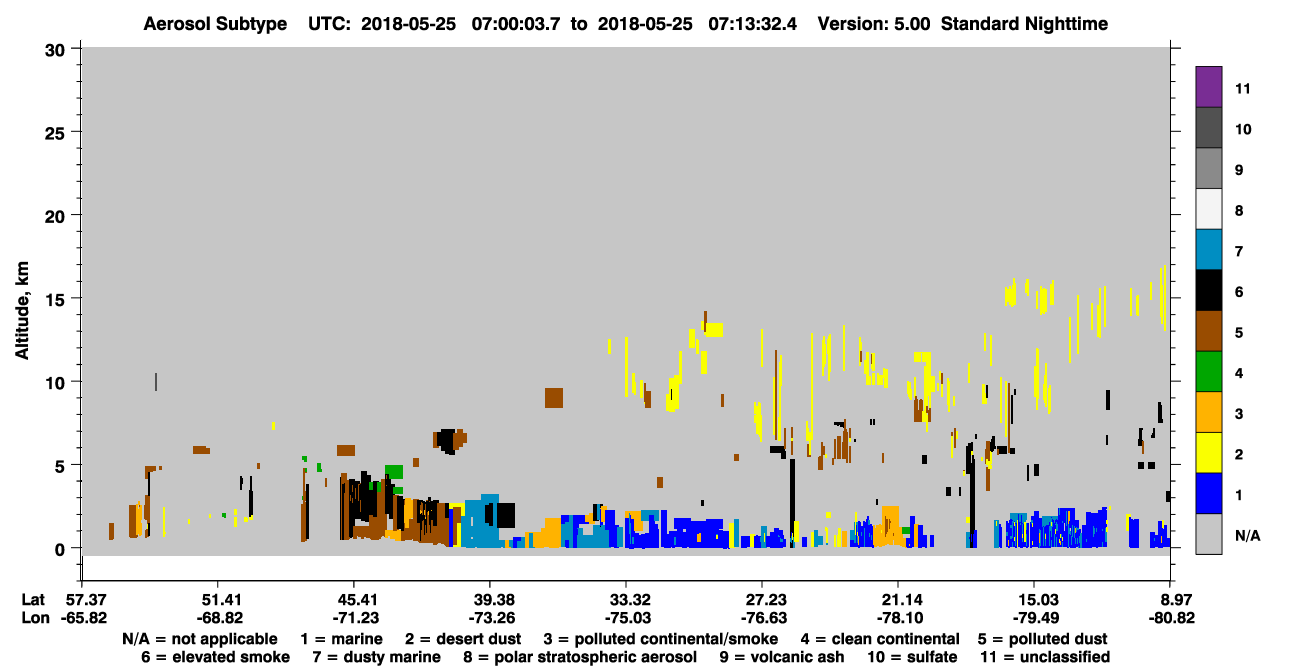 Aerosol Subtype UTC: 2018-05-25 07:00:03.7 to 2018-05-25 07:13:32.4 Version: 5.00 Standard Nighttime

Altitude, km

30
25
20
15
10
5
0

11
10
9
8
7
6
5
4
3
2
1
N/A

| Lat | 57.37 | 51.41 | 45.41 | 39.38 | 33.32 | 27.23 | 21.14 | 15.03 | 8.97 |
|---|---|---|---|---|---|---|---|---|---|
| Lon | -65.82 | -68.82 | -71.23 | -73.26 | -75.03 | -76.63 | -78.10 | -79.49 | -80.82 |

N/A = not applicable 1 = marine 2 = desert dust 3 = polluted continental/smoke 4 = clean continental 5 = polluted dust
6 = elevated smoke 7 = dusty marine 8 = polar stratospheric aerosol 9 = volcanic ash 10 = sulfate 11 = unclassified